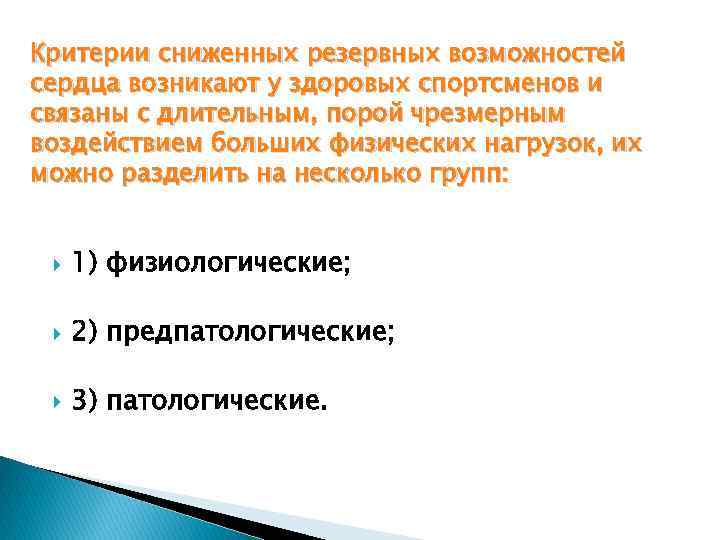 Критерии сниженных резервных возможностей сердца возникают у здоровых спортсменов и связаны с длительным, порой чрезмерным воздействием больших физических нагрузок, их можно разделить на несколько групп:

1) физиологические;

2) предпатологические;

3) патологические.